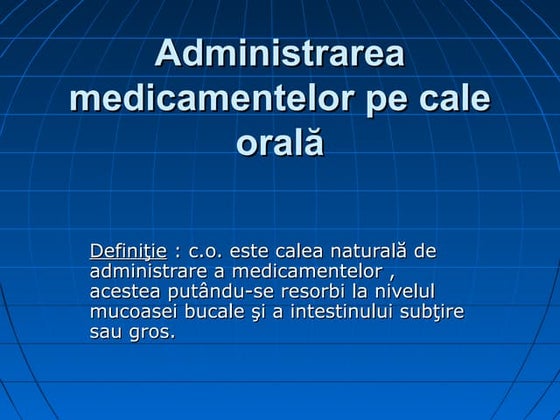 Administrarea medicamentelor pe cale orală

Definiţie : c.o. este calea naturală de administrare a medicamentelor , acestea putându-se resorbi la nivelul mucoasei bucale şi a intestinului subţire sau gros.